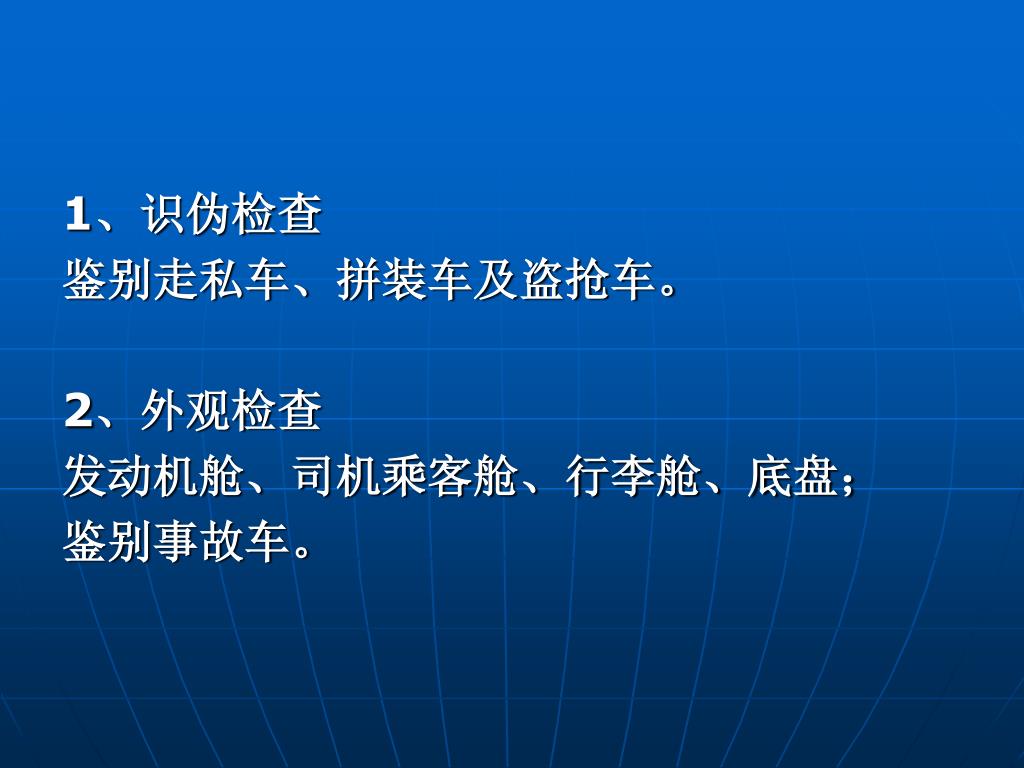 1、识伪检查
鉴别走私车、拼装车及盗抢车。

2、外观检查
发动机舱、司机乘客舱、行李舱、底盘；
鉴别事故车。